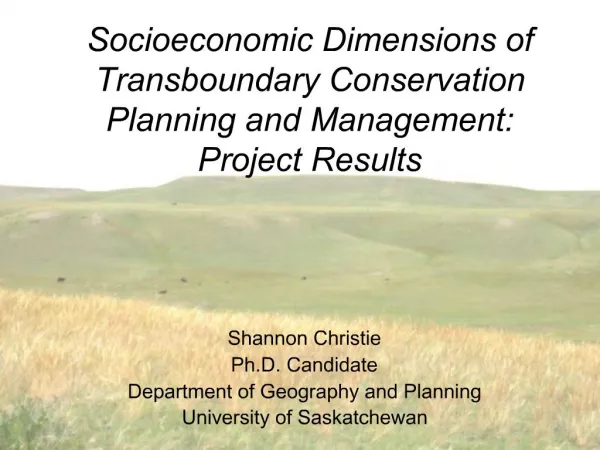 Socioeconomic Dimensions of Transboundary Conservation Planning and Management: Project Results

Shannon Christie
Ph.D. Candidate
Department of Geography and Planning
University of Saskatchewan